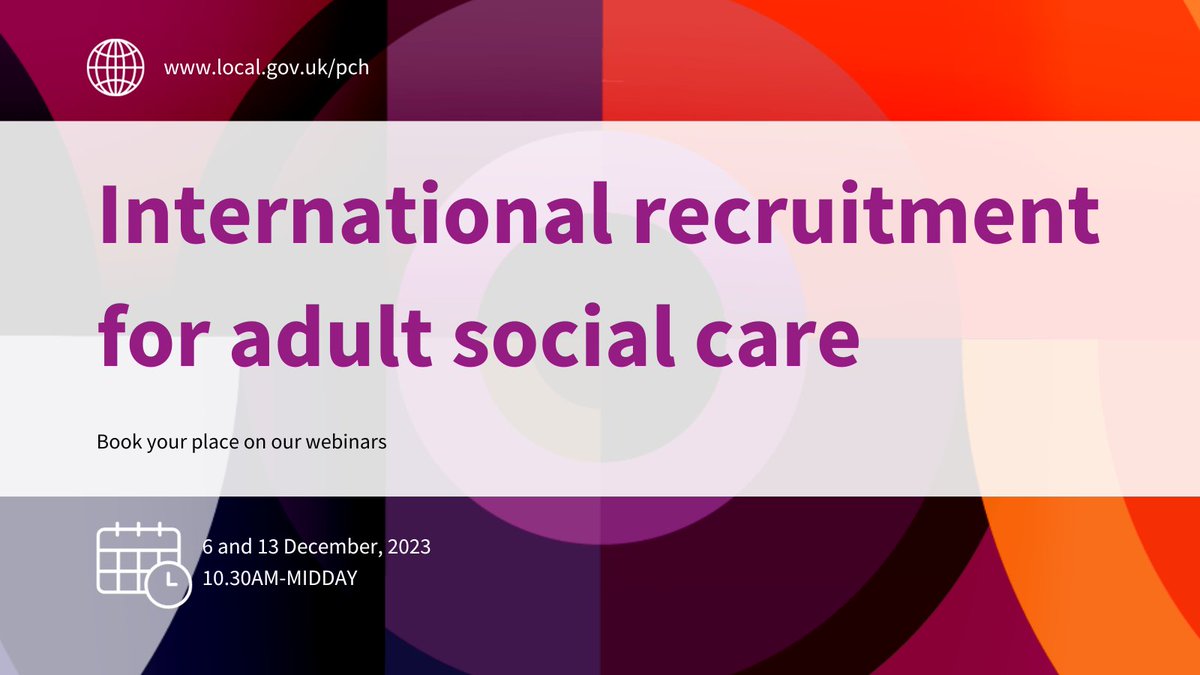 www.local.gov.uk/pch

International recruitment for adult social care

Book your place on our webinars

6 and 13 December, 2023
10.30AM-MIDDAY